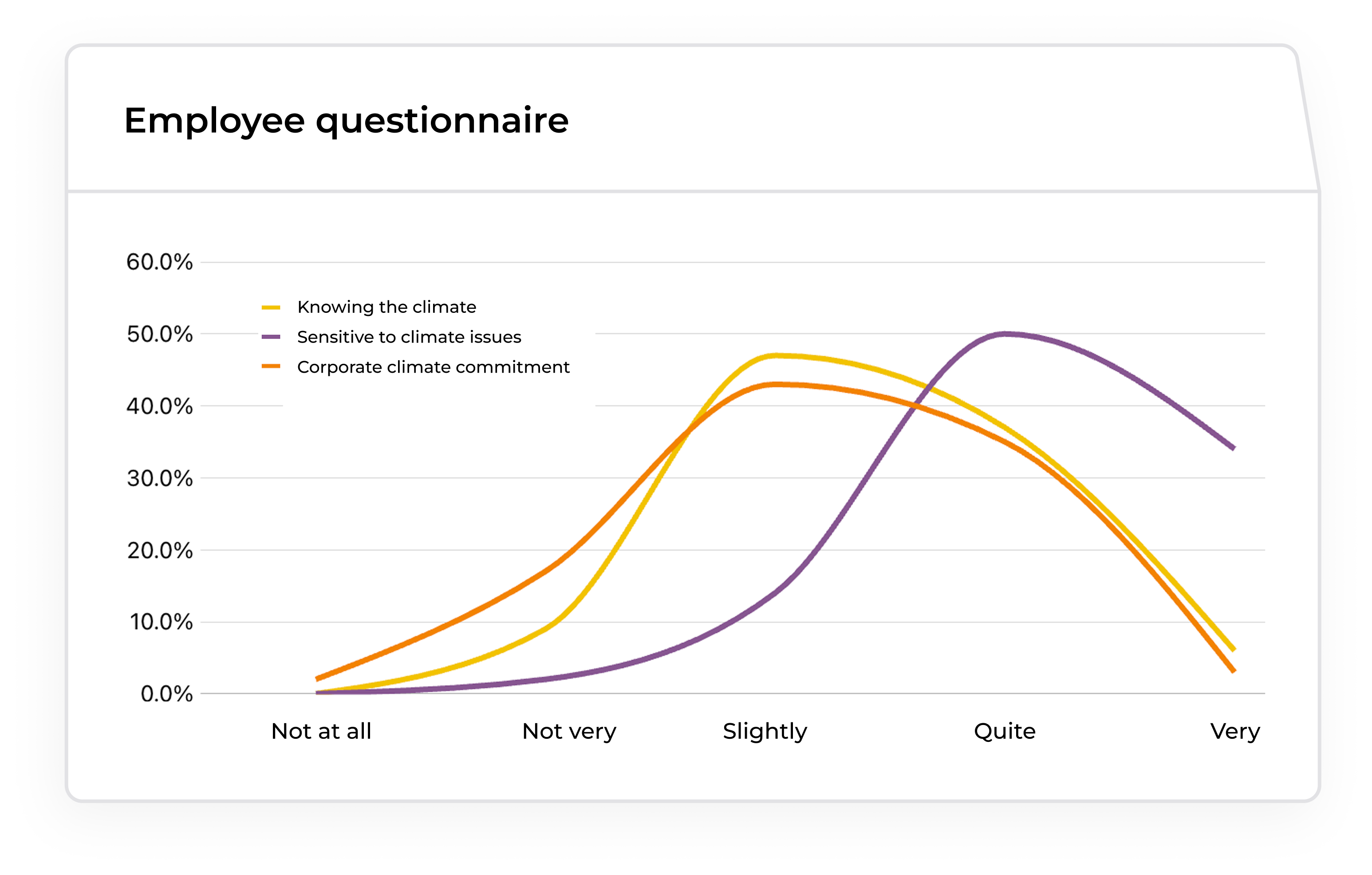 Employee questionnaire

60.0%
50.0%
40.0%
30.0%
20.0%
10.0%
0.0%

Knowing the climate
Sensitive to climate issues
Corporate climate commitment

Not at all
Not very
Slightly
Quite
Very